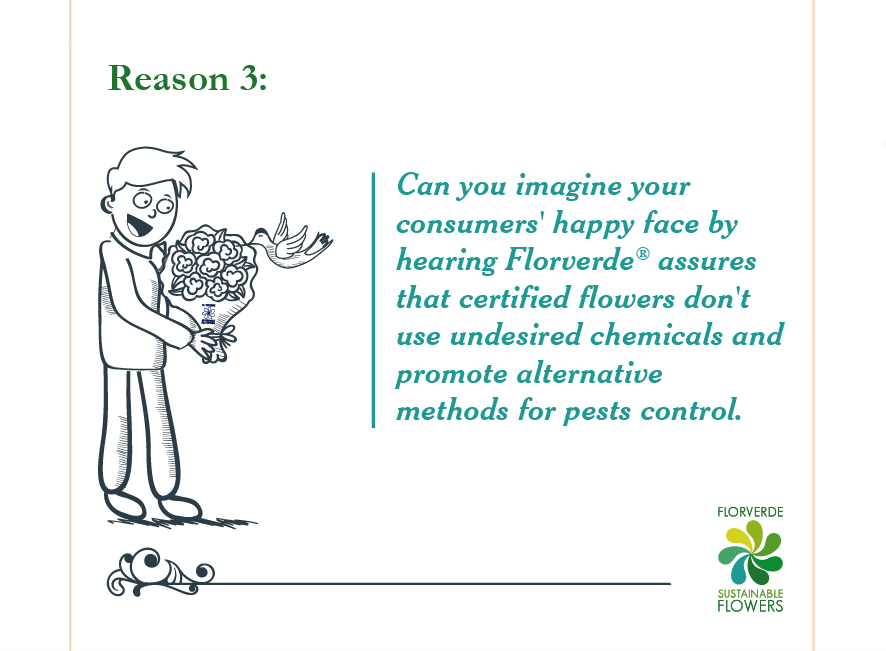 Reason 3:

Can you imagine your consumers' happy face by hearing Florverde® assures that certified flowers don't use undesired chemicals and promote alternative methods for pests control.

FLORVERDE
SUSTAINABLE FLOWERS